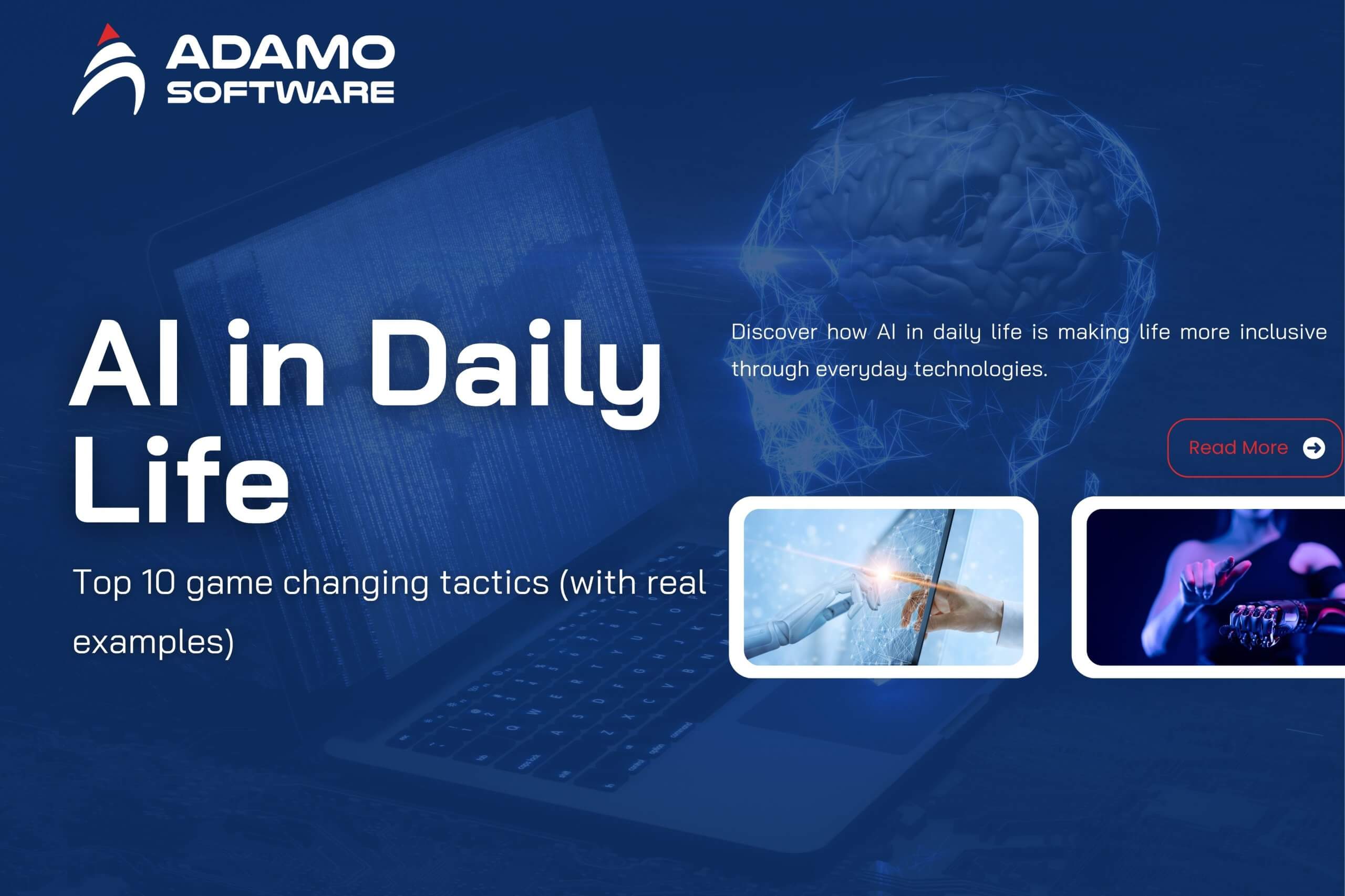 ADAMO SOFTWARE

AI in Daily Life

Top 10 game changing tactics (with real examples)

Discover how AI in daily life is making life more inclusive through everyday technologies.

Read More